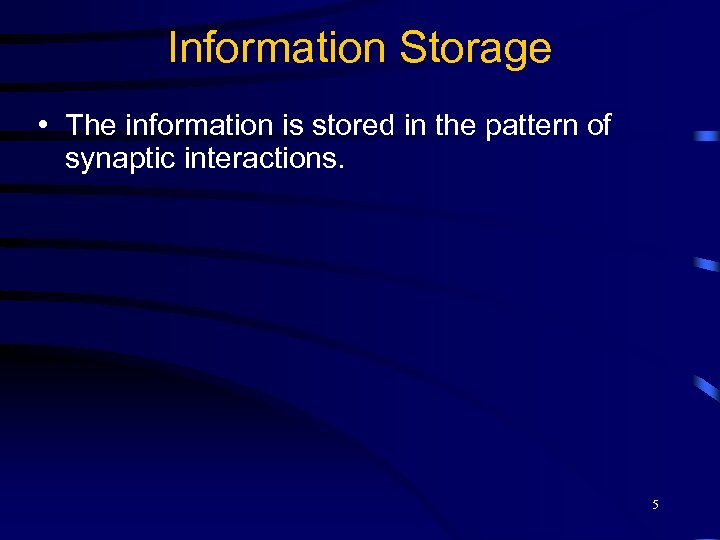 Information Storage

• The information is stored in the pattern of synaptic interactions.

5